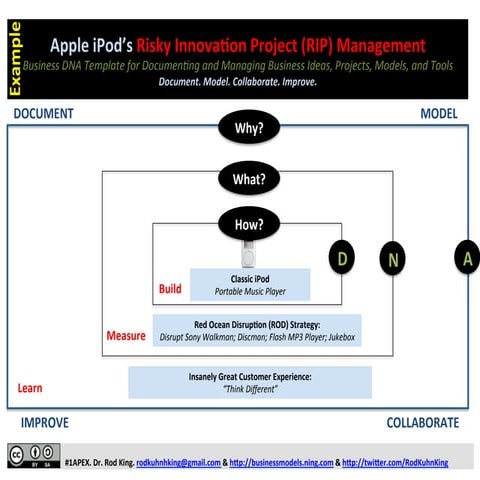 Example

Apple iPod's Risky Innovation Project (RIP) Management

Business DNA Template for Documenting and Managing Business Ideas, Projects, Models, and Tools

Document. Model. Collaborate. Improve.

DOCUMENT

MODEL

Why?

What?

How?

D

N

A

Build

Classic iPod
Portable Music Player

Measure

Red Ocean Disruption (ROD) Strategy:
Disrupt Sony Walkman; Discman; Flash MP3 Player; Jukebox

Learn

Insanely Great Customer Experience:
"Think Different"

IMPROVE

COLLABORATE

cc BY SA

#1APEX. Dr. Rod King. rodkuhnhking@gmail.com & http://businessmodels.ning.com & http://twitter.com/RodKuhnKing